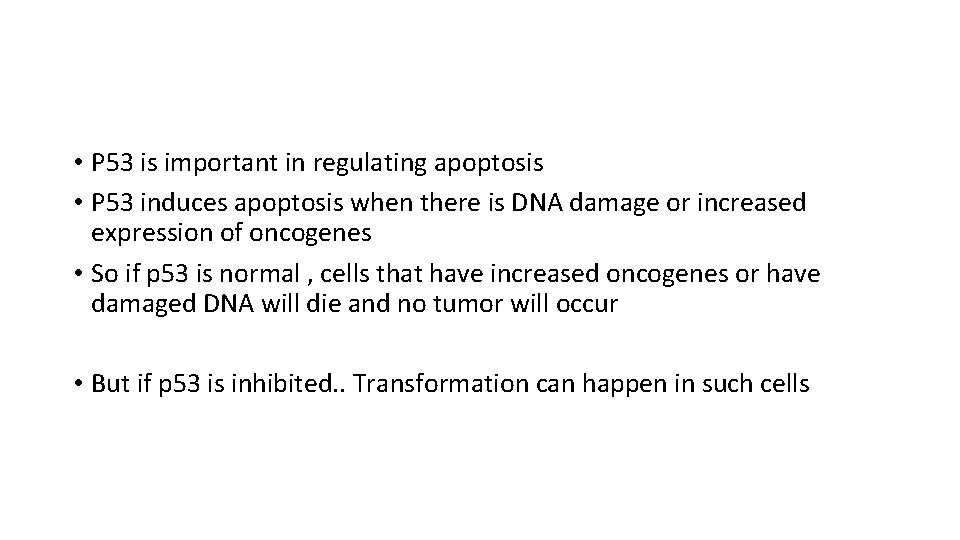 • P53 is important in regulating apoptosis
• P53 induces apoptosis when there is DNA damage or increased expression of oncogenes
• So if p53 is normal , cells that have increased oncogenes or have damaged DNA will die and no tumor will occur

• But if p53 is inhibited.. Transformation can happen in such cells